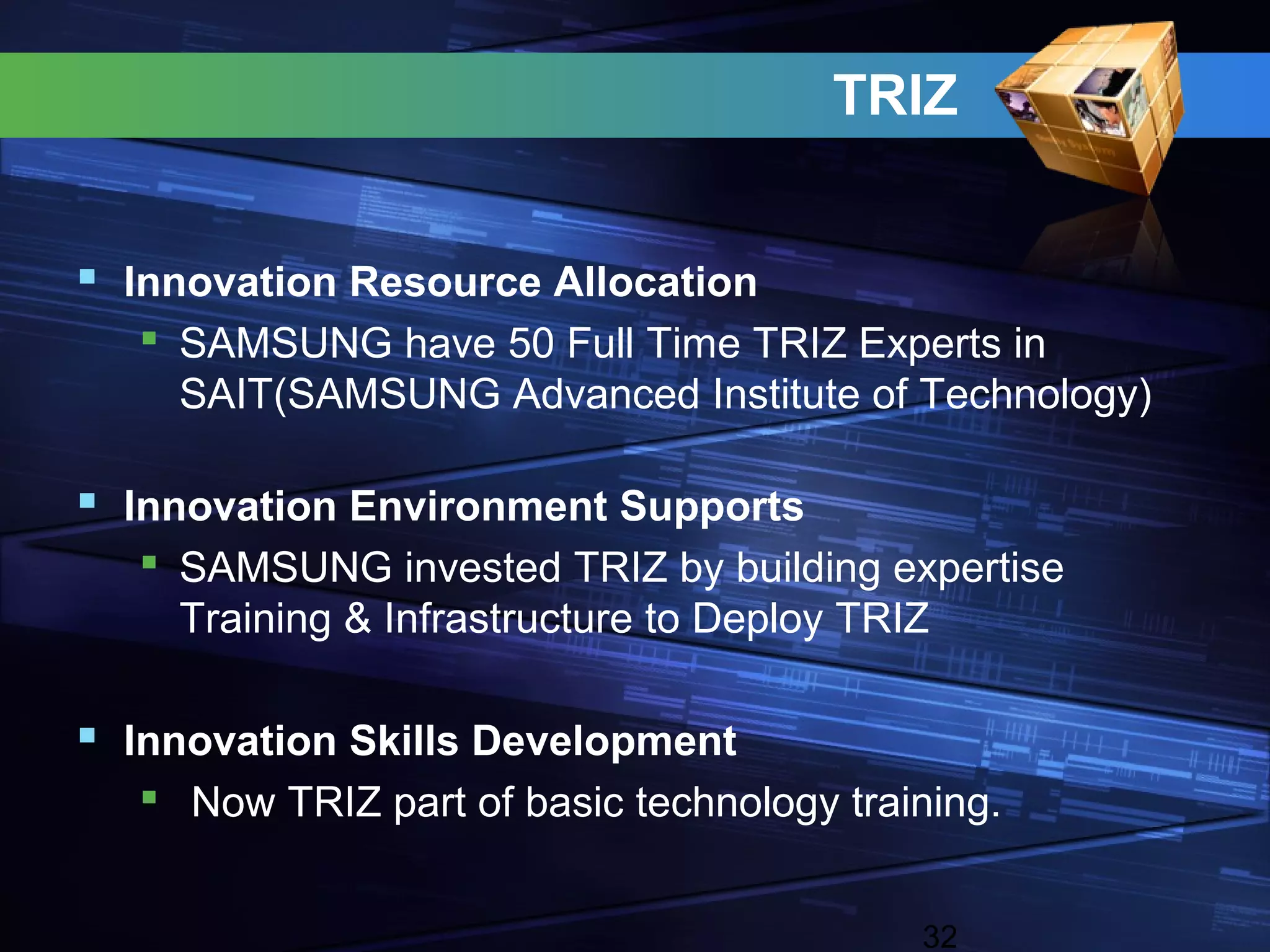 TRIZ

Innovation Resource Allocation

SAMSUNG have 50 Full Time TRIZ Experts in SAIT(SAMSUNG Advanced Institute of Technology)

Innovation Environment Supports

SAMSUNG invested TRIZ by building expertise Training & Infrastructure to Deploy TRIZ

Innovation Skills Development

Now TRIZ part of basic technology training.

32